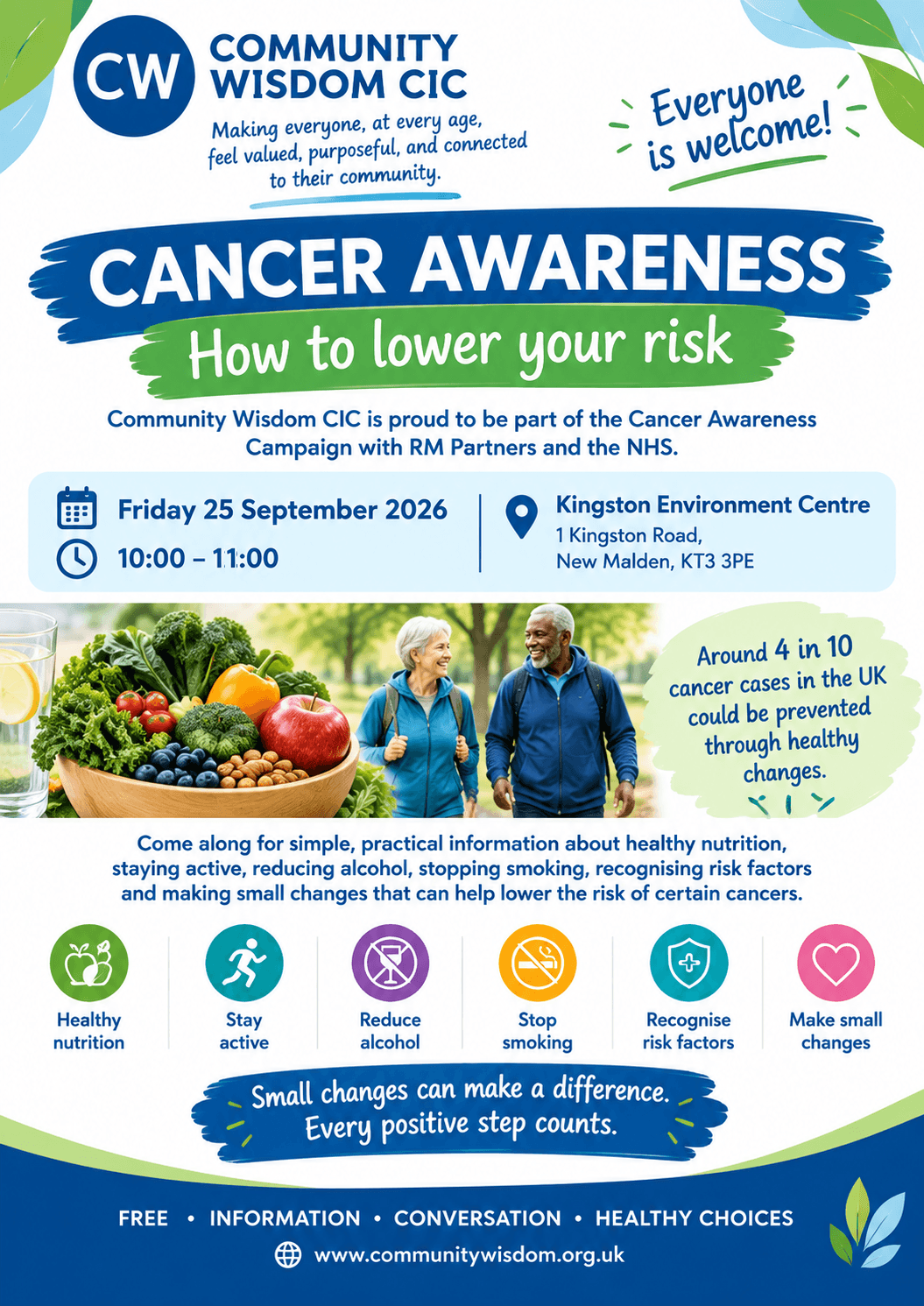 CW

COMMUNITY
WISDOM CIC

Making everyone, at every age, feel valued, purposeful, and connected to their community.

Everyone is welcome!

CANCER AWARENESS

How to lower your risk

Community Wisdom CIC is proud to be part of the Cancer Awareness Campaign with RM Partners and the NHS.

Friday 25 September 2026

10:00 – 11:00

Kingston Environment Centre
1 Kingston Road,
New Malden, KT3 3PE

Around 4 in 10 cancer cases in the UK could be prevented through healthy changes.

Come along for simple, practical information about healthy nutrition, staying active, reducing alcohol, stopping smoking, recognising risk factors and making small changes that can help lower the risk of certain cancers.

Healthy nutrition

Stay active

Reduce alcohol

Stop smoking

Recognise risk factors

Make small changes

Small changes can make a difference.
Every positive step counts.

FREE • INFORMATION • CONVERSATION • HEALTHY CHOICES

www.communitywisdom.org.uk